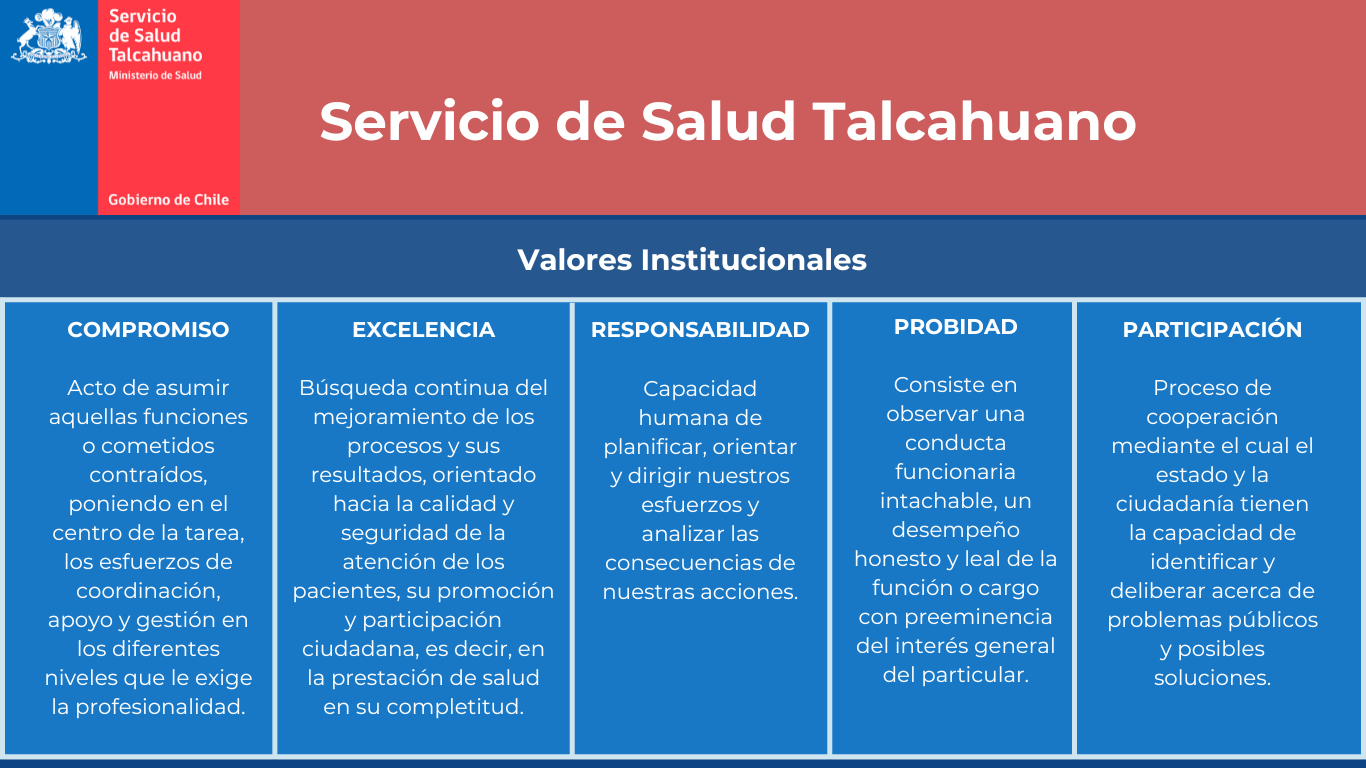 Servicio de Salud Talcahuano
Ministerio de Salud

Gobierno de Chile

Servicio de Salud Talcahuano

Valores Institucionales

COMPROMISO

Acto de asumir aquellas funciones o cometidos contraídos, poniendo en el centro de la tarea, los esfuerzos de coordinación, apoyo y gestión en los diferentes niveles que le exige la profesionalidad.

EXCELENCIA

Búsqueda continua del mejoramiento de los procesos y sus resultados, orientado hacia la calidad y seguridad de la atención de los pacientes, su promoción y participación ciudadana, es decir, en la prestación de salud en su completitud.

RESPONSABILIDAD

Capacidad humana de planificar, orientar y dirigir nuestros esfuerzos y analizar las consecuencias de nuestras acciones.

PROBIDAD

Consiste en observar una conducta funcionaria intachable, un desempeño honesto y leal de la función o cargo con preeminencia del interés general del particular.

PARTICIPACIÓN

Proceso de cooperación mediante el cual el estado y la ciudadanía tienen la capacidad de identificar y deliberar acerca de problemas públicos y posibles soluciones.